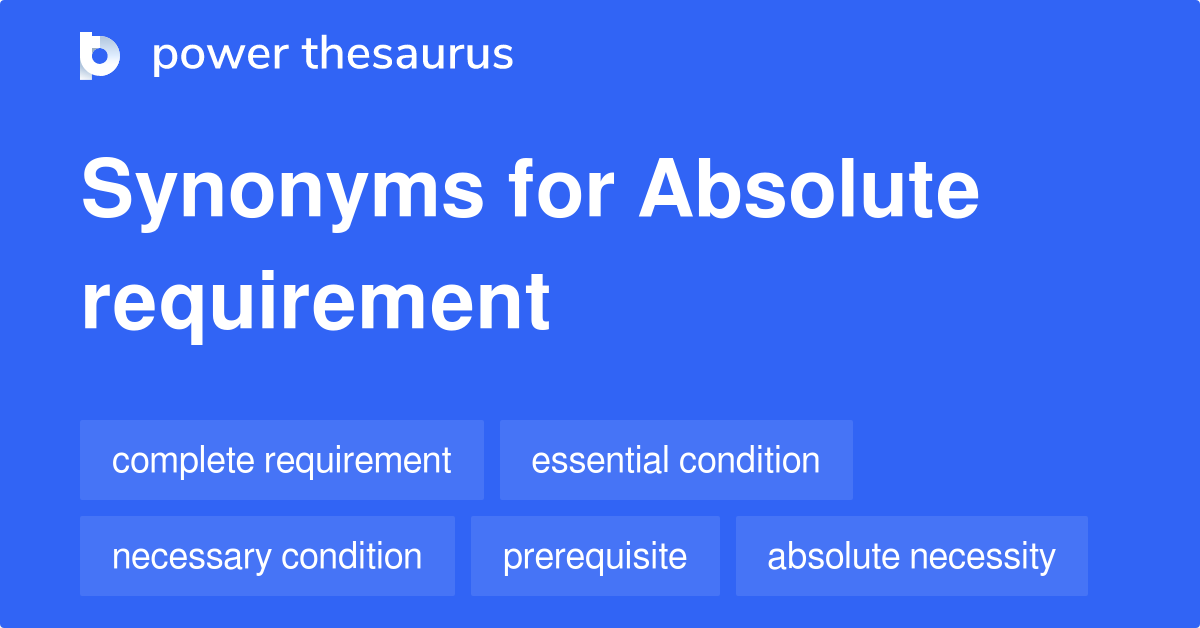 power thesaurus

Synonyms for Absolute requirement

complete requirement
essential condition
necessary condition
prerequisite
absolute necessity